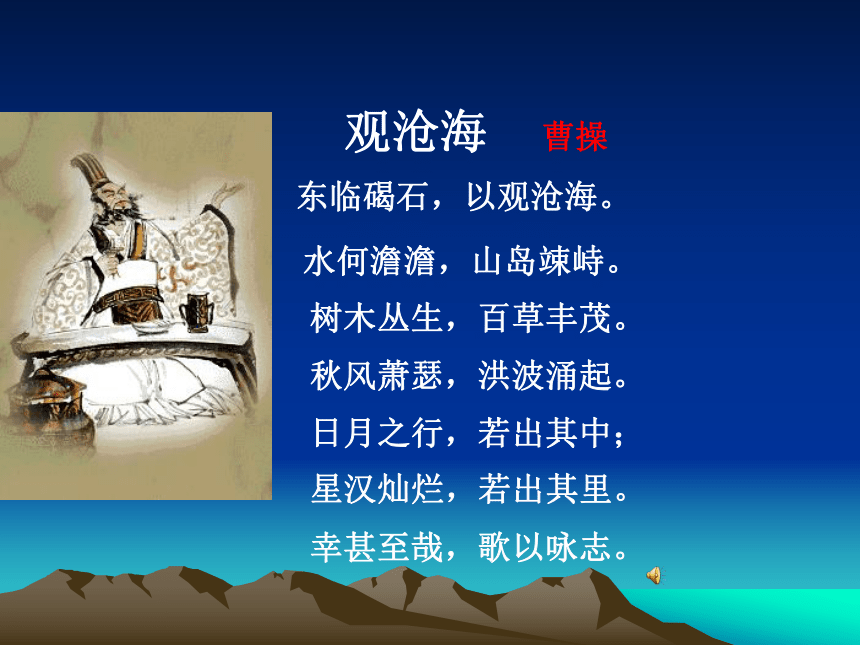 观沧海　曹操

东临碣石，以观沧海。

水何澹澹，山岛竦峙。

树木丛生，百草丰茂。

秋风萧瑟，洪波涌起。

日月之行，若出其中；

星汉灿烂，若出其里。

幸甚至哉，歌以咏志。